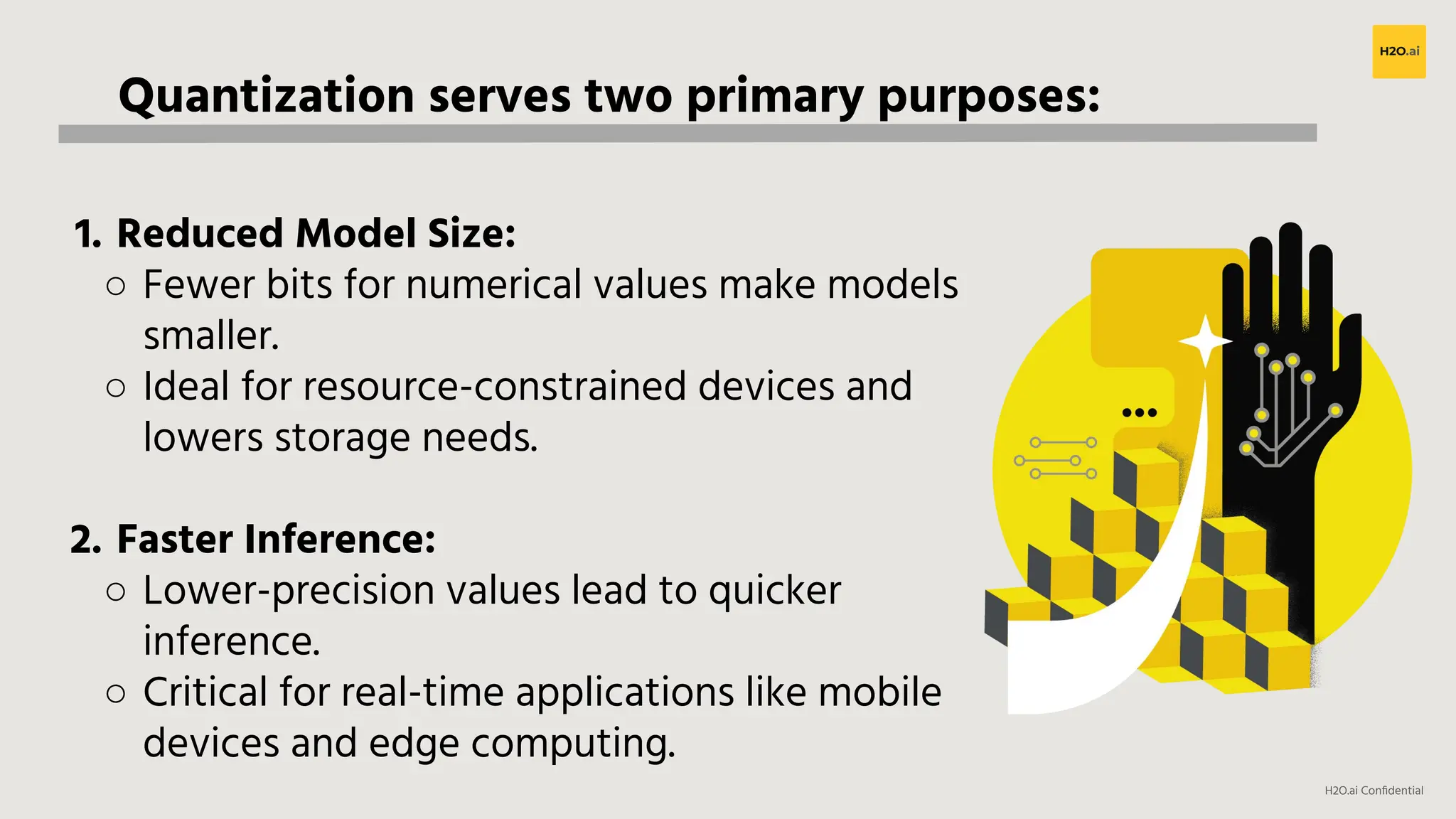 H2O.ai

Quantization serves two primary purposes:

1. Reduced Model Size:
○ Fewer bits for numerical values make models smaller.
○ Ideal for resource-constrained devices and lowers storage needs.

2. Faster Inference:
○ Lower-precision values lead to quicker inference.
○ Critical for real-time applications like mobile devices and edge computing.

H2O.ai Confidential